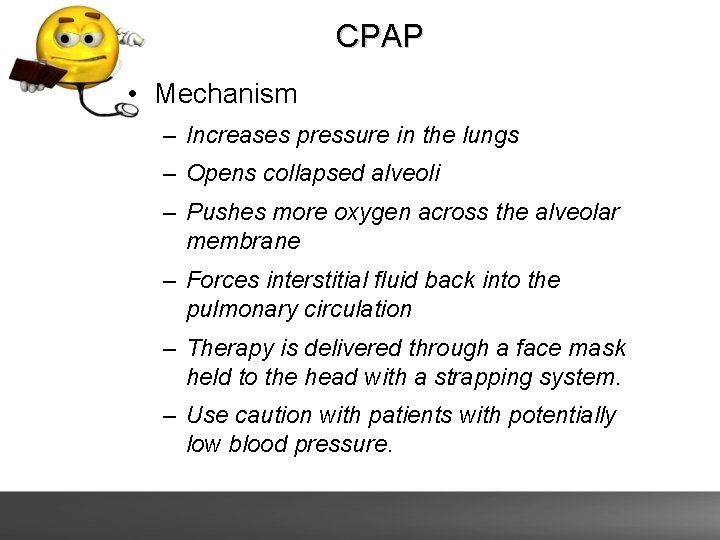 CPAP

• Mechanism
– Increases pressure in the lungs
– Opens collapsed alveoli
– Pushes more oxygen across the alveolar membrane
– Forces interstitial fluid back into the pulmonary circulation
– Therapy is delivered through a face mask held to the head with a strapping system.
– Use caution with patients with potentially low blood pressure.